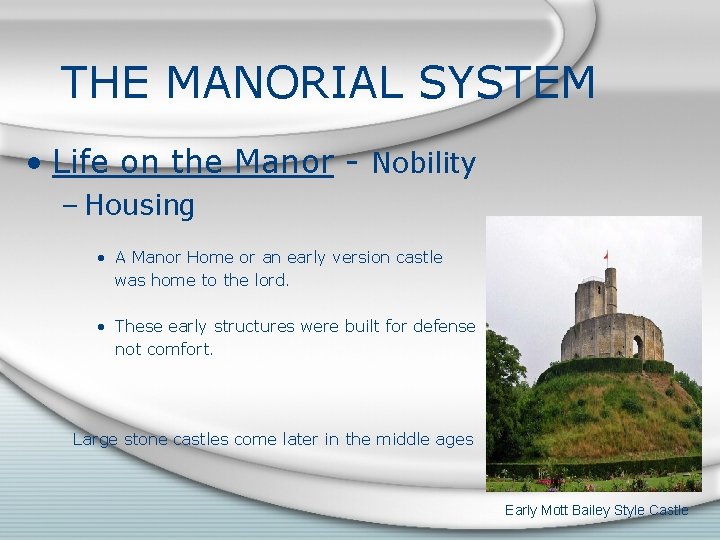 THE MANORIAL SYSTEM

• Life on the Manor - Nobility

– Housing

• A Manor Home or an early version castle was home to the lord.

• These early structures were built for defense not comfort.

Large stone castles come later in the middle ages

Early Mott Bailey Style Castle